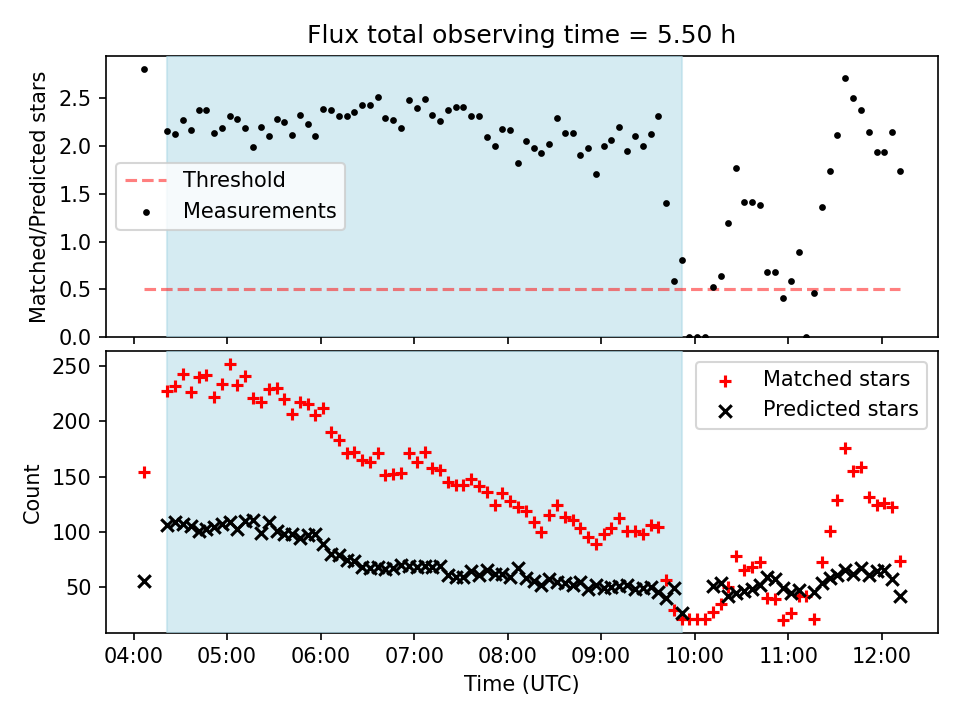 Flux total observing time = 5.50 h

Matched/Predicted stars

2.5
2.0
1.5
1.0
0.5
0.0

Threshold
Measurements

Count

250
200
150
100
50

Matched stars
Predicted stars

04:00 05:00 06:00 07:00 08:00 09:00 10:00 11:00 12:00

Time (UTC)